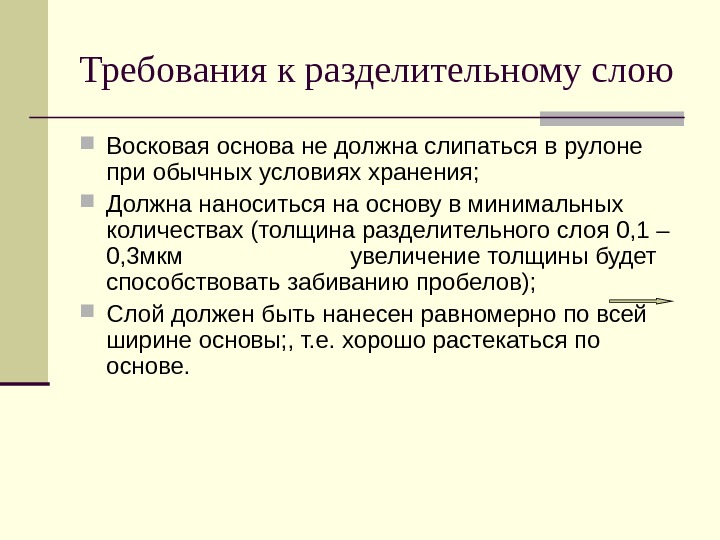 Требования к разделительному слою

Восковая основа не должна слипаться в рулоне при обычных условиях хранения;

Должна наноситься на основу в минимальных количествах (толщина разделительного слоя 0,1 – 0,3мкм увеличение толщины будет способствовать забиванию пробелов);

Слой должен быть нанесен равномерно по всей ширине основы;, т.е. хорошо растекаться по основе.